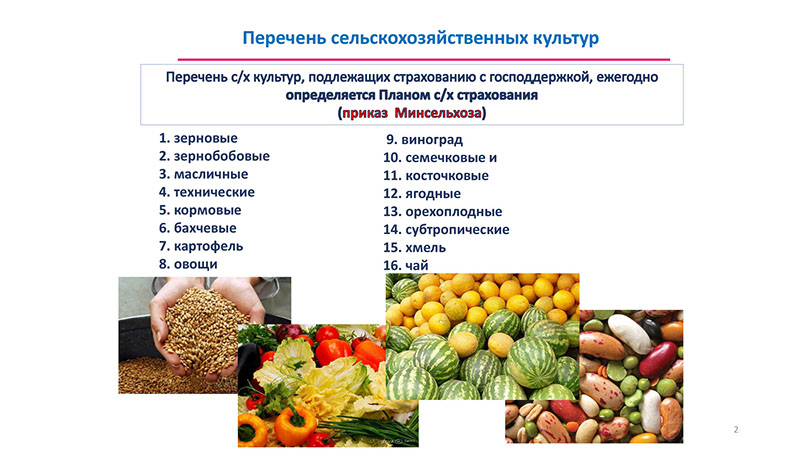 Перечень сельскохозяйственных культур

Перечень с/х культур, подлежащих страхованию с господдержкой, ежегодно определяется Планом с/х страхования
(приказ Минсельхоза)

1. зерновые
2. зернобобовые
3. масличные
4. технические
5. кормовые
6. бахчевые
7. картофель
8. овощи

9. виноград
10. семечковые и
11. косточковые
12. ягодные
13. орехоплодные
14. субтропические
15. хмель
16. чай

2